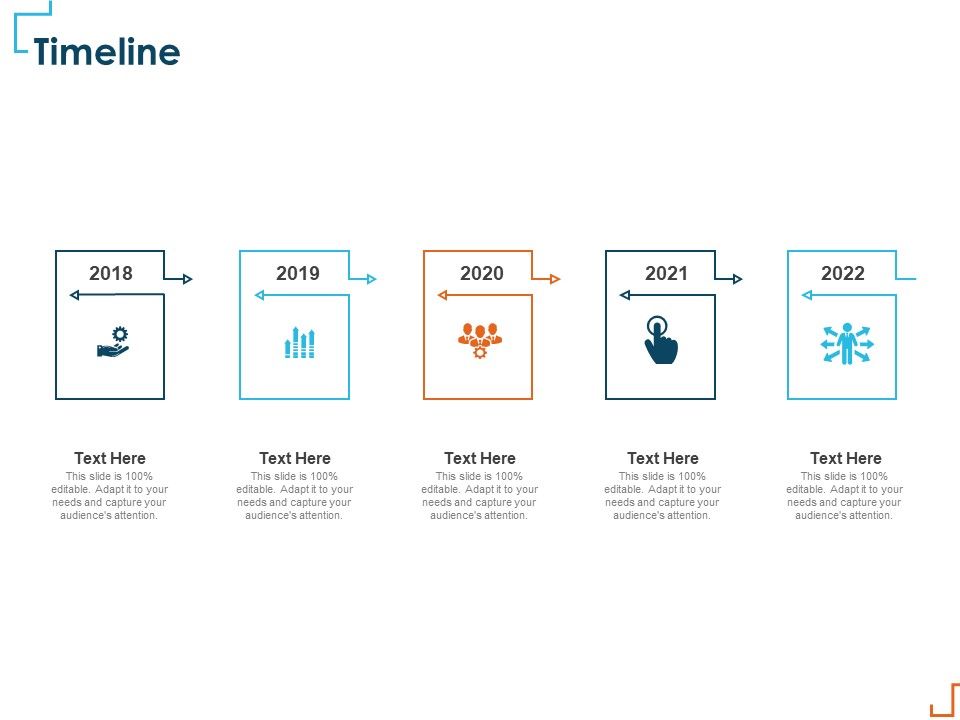 Timeline

2018

2019

2020

2021

2022

Text Here
This slide is 100% editable. Adapt it to your needs and capture your audience's attention.

Text Here
This slide is 100% editable. Adapt it to your needs and capture your audience's attention.

Text Here
This slide is 100% editable. Adapt it to your needs and capture your audience's attention.

Text Here
This slide is 100% editable. Adapt it to your needs and capture your audience's attention.

Text Here
This slide is 100% editable. Adapt it to your needs and capture your audience's attention.